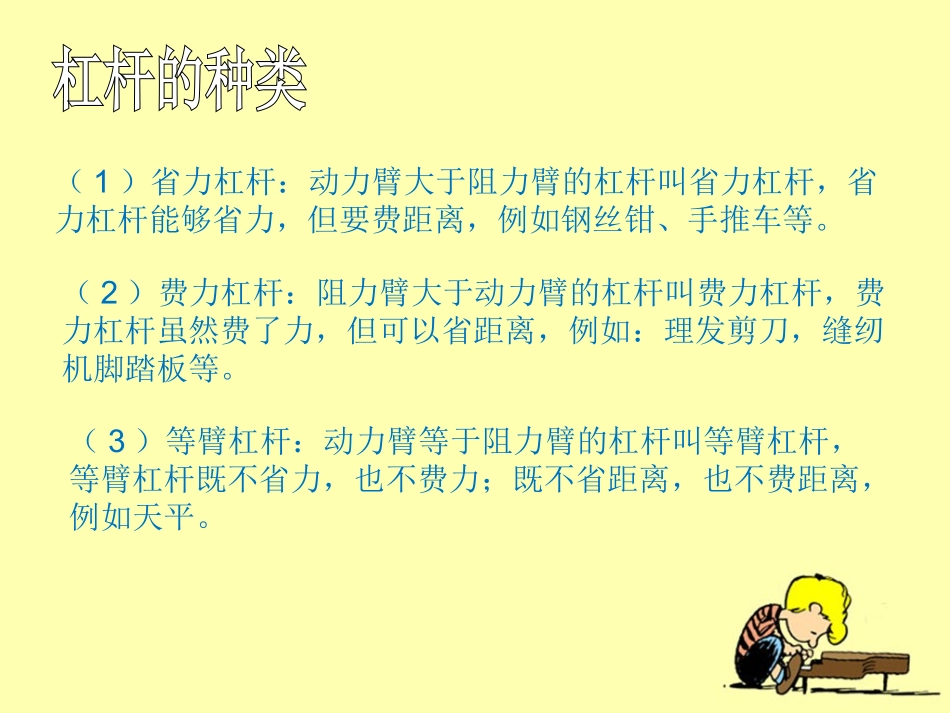 杠杆的种类

（1）省力杠杆：动力臂大于阻力臂的杠杆叫省力杠杆，省力杠杆能够省力，但要费距离，例如钢丝钳、手推车等。

（2）费力杠杆：阻力臂大于动力臂的杠杆叫费力杠杆，费力杠杆虽然费了力，但可以省距离，例如：理发剪刀，缝纫机脚踏板等。

（3）等臂杠杆：动力臂等于阻力臂的杠杆叫等臂杠杆，等臂杠杆既不省力，也不费力；既不省距离，也不费距离，例如天平。